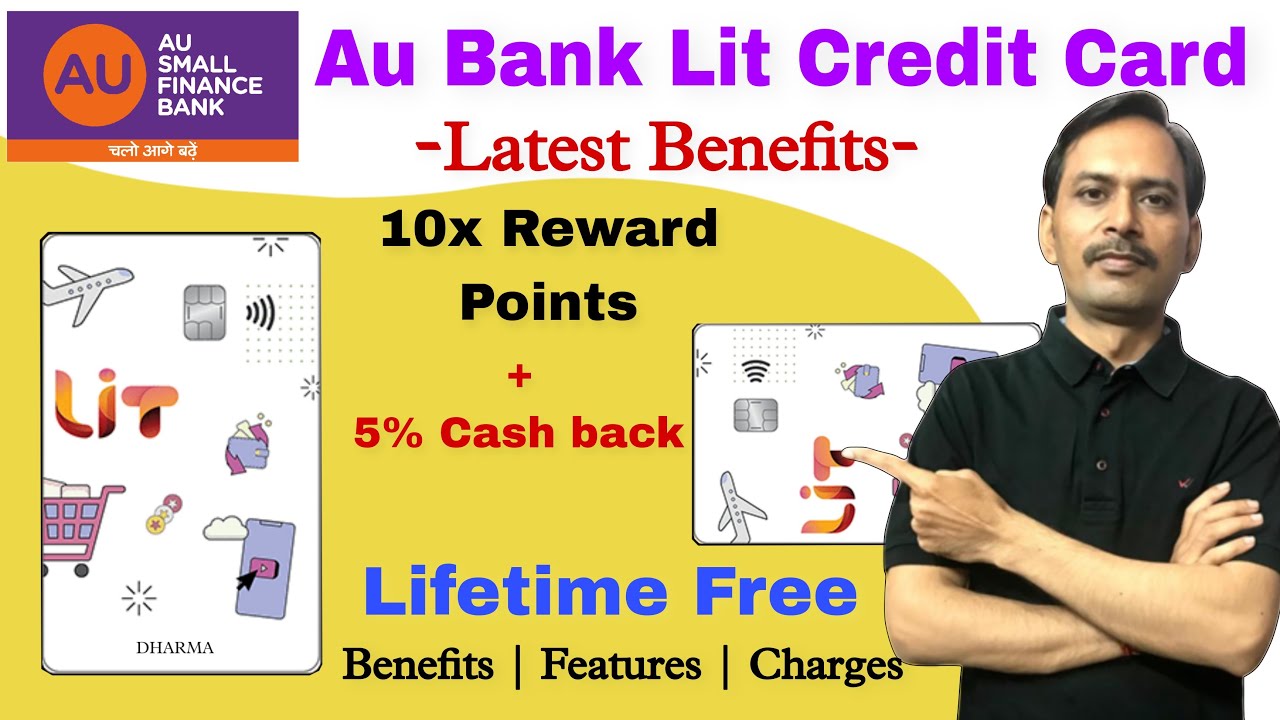 AU
AU SMALL FINANCE BANK
चलो आगे बढ़ें

Au Bank Lit Credit Card
-Latest Benefits-

10x Reward Points
+
5% Cash back

LIT
DHARMA

Lifetime Free
Benefits | Features | Charges